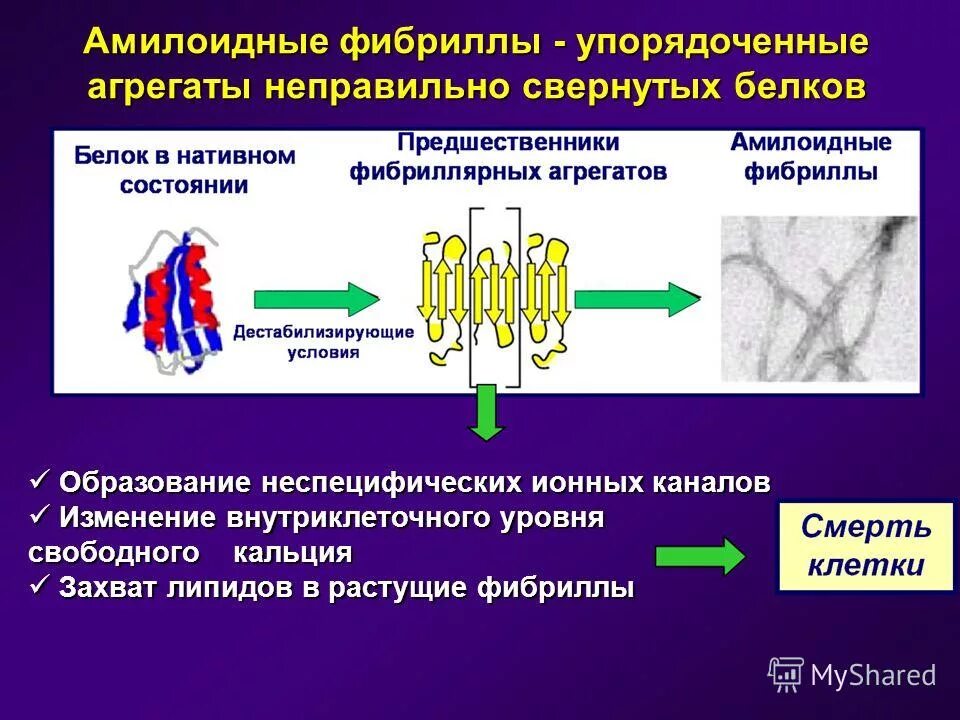 Амилоидные фибриллы - упорядоченные агрегаты неправильно свернутых белков

Белок в нативном состоянии

Предшественники фибриллярных агрегатов

Амилоидные фибриллы

Дестабилизирующие условия

✓ Образование неспецифических ионных каналов
✓ Изменение внутриклеточного уровня свободного кальция
✓ Захват липидов в растущие фибриллы

Смерть клетки

MyShared